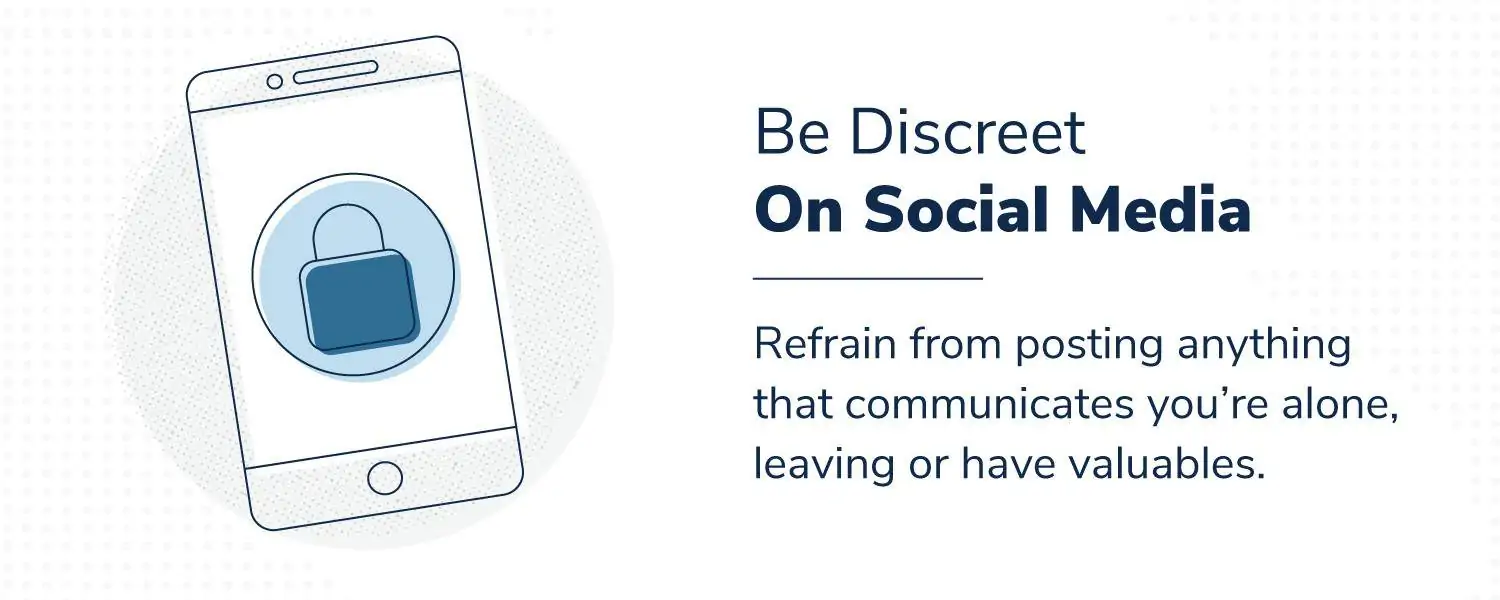 Be Discreet
On Social Media

Refrain from posting anything that communicates you’re alone, leaving or have valuables.